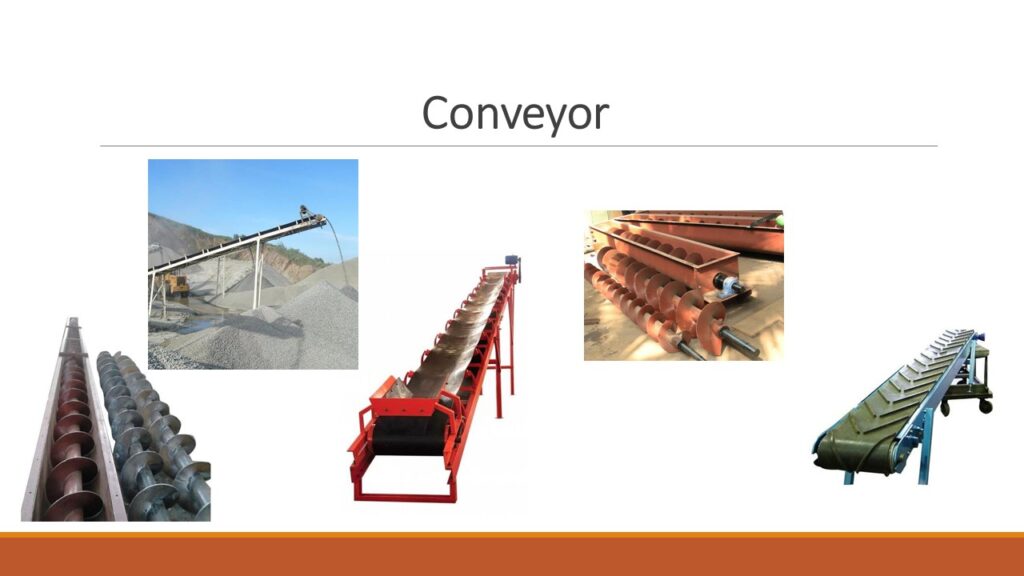 Conveyor